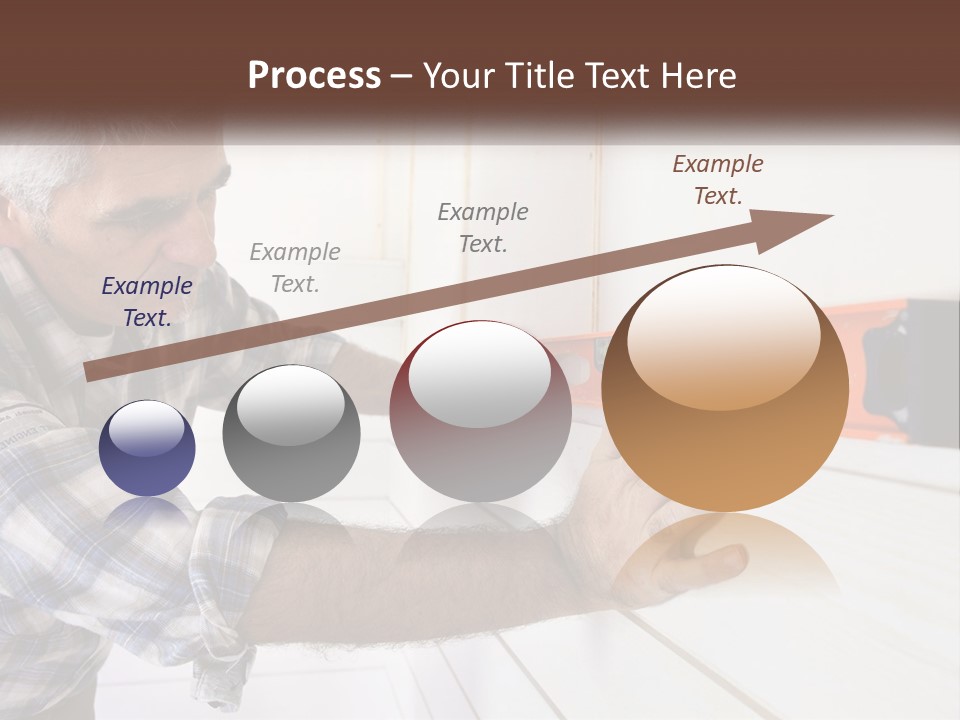 Process – Your Title Text Here

Example Text.

Example Text.

Example Text.

Example Text.